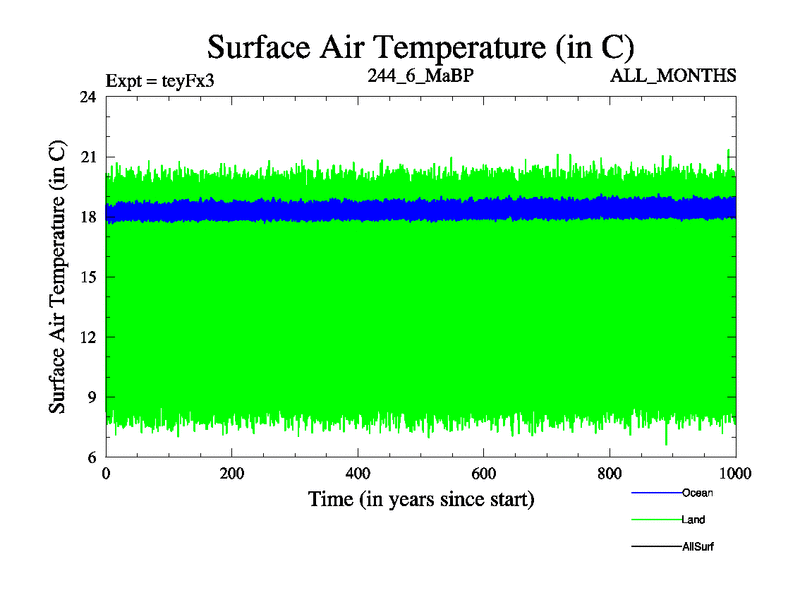 Surface Air Temperature (in C)

Expt = teyFx3
244_6_MaBP
ALL_MONTHS

Surface Air Temperature (in C)

24
21
18
15
12
9
6

0
200
400
600
800
1000

Time (in years since start)

Ocean
Land
AllSurf